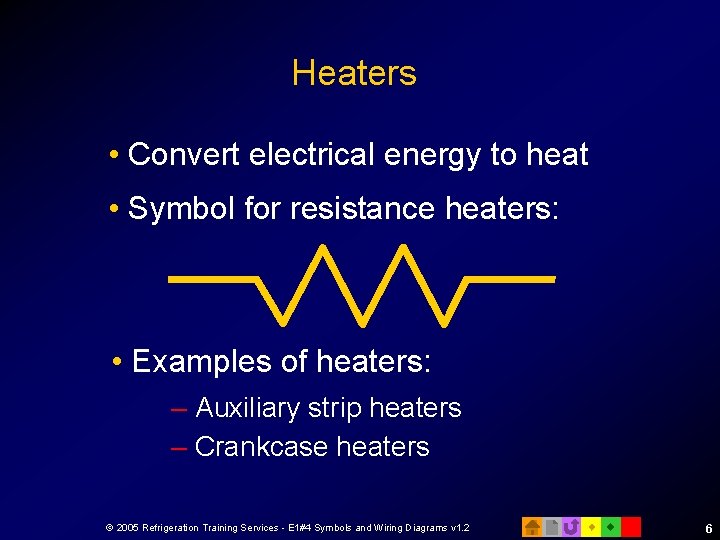 Heaters

• Convert electrical energy to heat

• Symbol for resistance heaters:

• Examples of heaters:

– Auxiliary strip heaters

– Crankcase heaters

© 2005 Refrigeration Training Services - E1#4 Symbols and Wiring Diagrams v1.2

6